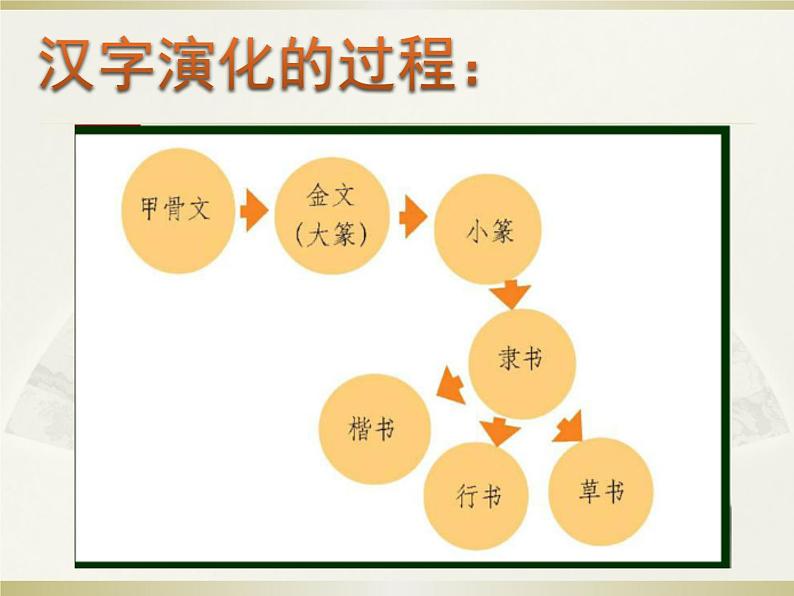 汉字演化的过程：

甲骨文

金文（大篆）

小篆

隶书

楷书

行书

草书